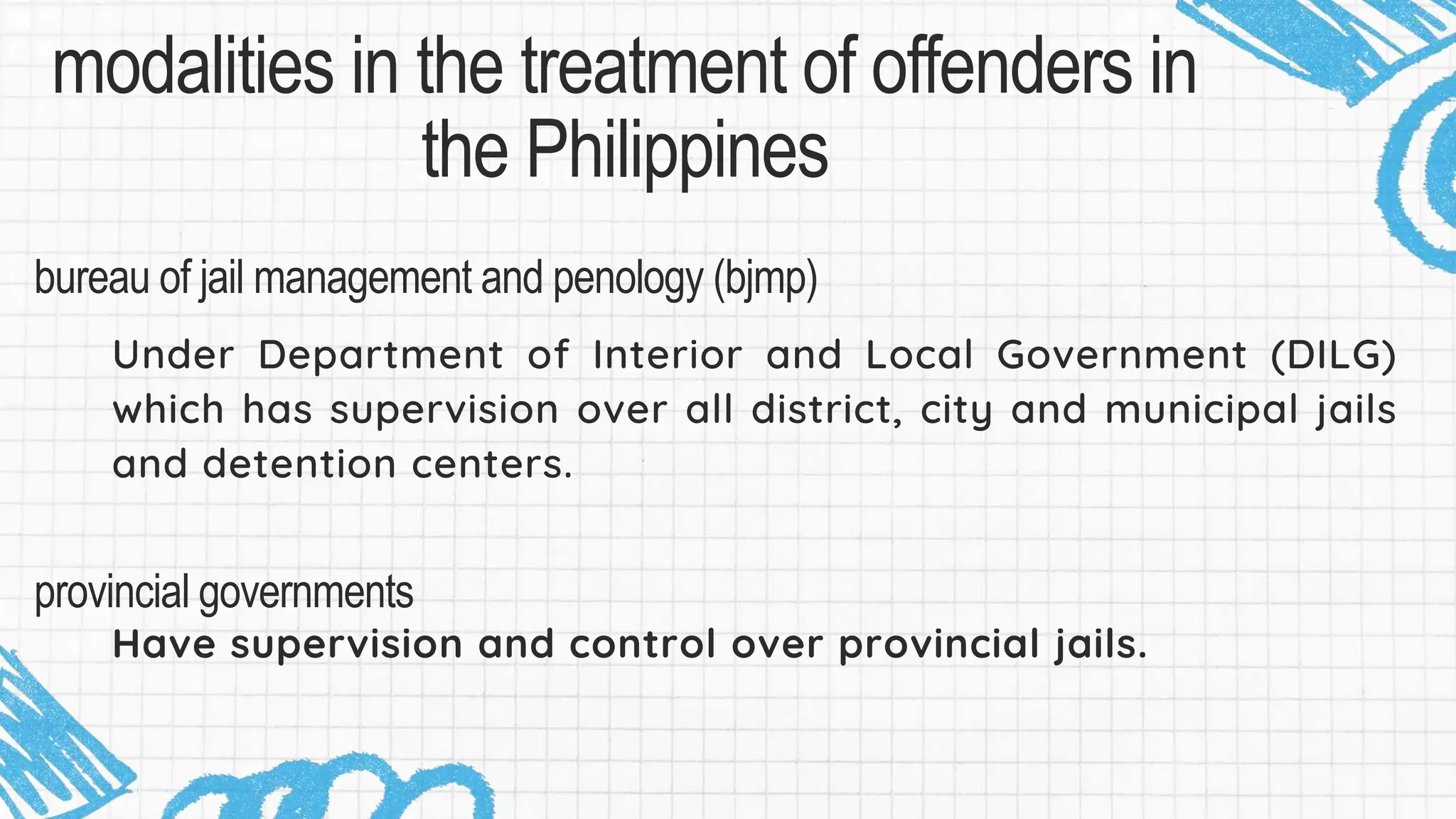 modalities in the treatment of offenders in the Philippines

bureau of jail management and penology (bjmp)

Under Department of Interior and Local Government (DILG) which has supervision over all district, city and municipal jails and detention centers.

provincial governments

Have supervision and control over provincial jails.